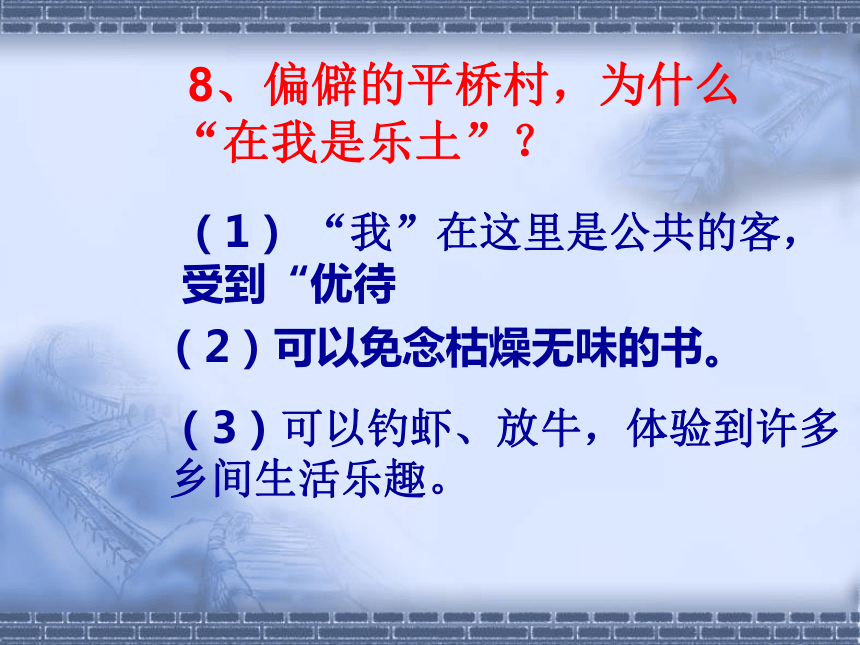 8、偏僻的平桥村，为什么“在我是乐土”？

（1）“我”在这里是公共的客，受到“优待

（2）可以免念枯燥无味的书。

（3）可以钓虾、放牛，体验到许多乡间生活乐趣。